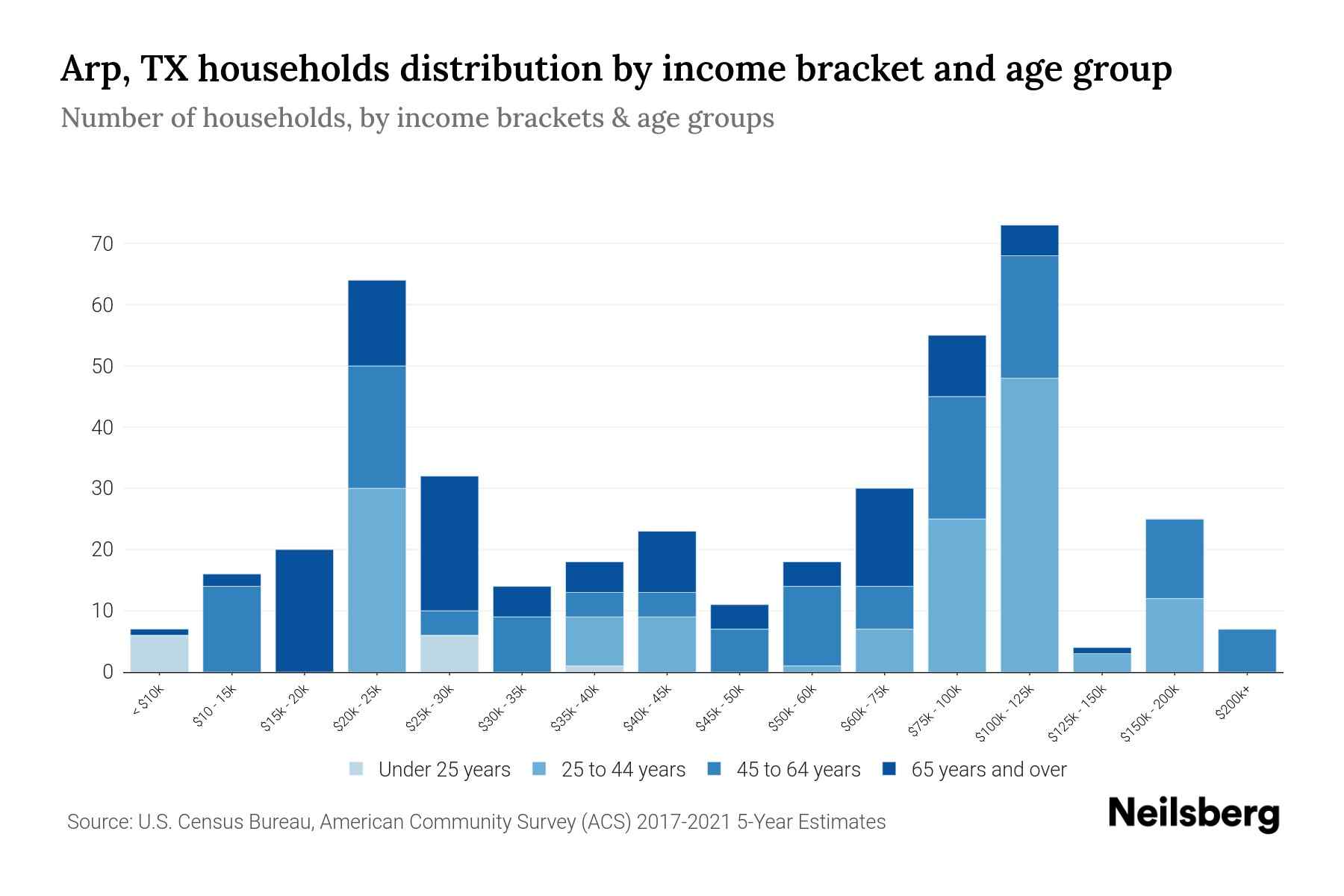 Arp, TX households distribution by income bracket and age group
Number of households, by income brackets & age groups

70
60
50
40
30
20
10
0

< $10k
$10 - 15k
$15k - 20k
$20k - 25k
$25k - 30k
$30k - 35k
$35k - 40k
$40k - 45k
$45k - 50k
$50k - 60k
$60k - 75k
$75k - 100k
$100k - 125k
$125k - 150k
$150k - 200k
$200k+

Under 25 years
25 to 44 years
45 to 64 years
65 years and over

Source: U.S. Census Bureau, American Community Survey (ACS) 2017-2021 5-Year Estimates
Neilsberg